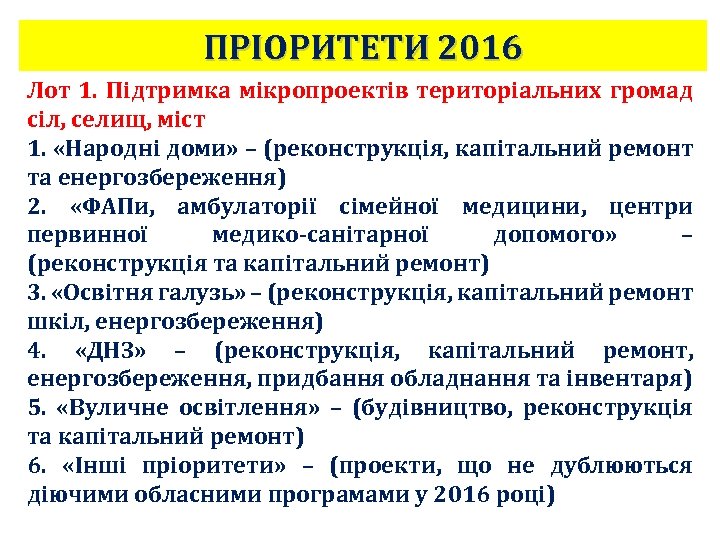 ПРІОРИТЕТИ 2016

Лот 1. Підтримка мікропроектів територіальних громад сіл, селищ, міст

1. «Народні доми» – (реконструкція, капітальний ремонт та енергозбереження)

2. «ФАПи, амбулаторії сімейної медицини, центри первинної медико-санітарної допомого» – (реконструкція та капітальний ремонт)

3. «Освітня галузь» – (реконструкція, капітальний ремонт шкіл, енергозбереження)

4. «ДНЗ» – (реконструкція, капітальний ремонт, енергозбереження, придбання обладнання та інвентаря)

5. «Вуличне освітлення» – (будівництво, реконструкція та капітальний ремонт)

6. «Інші пріоритети» – (проекти, що не дублюються діючими обласними програмами у 2016 році)